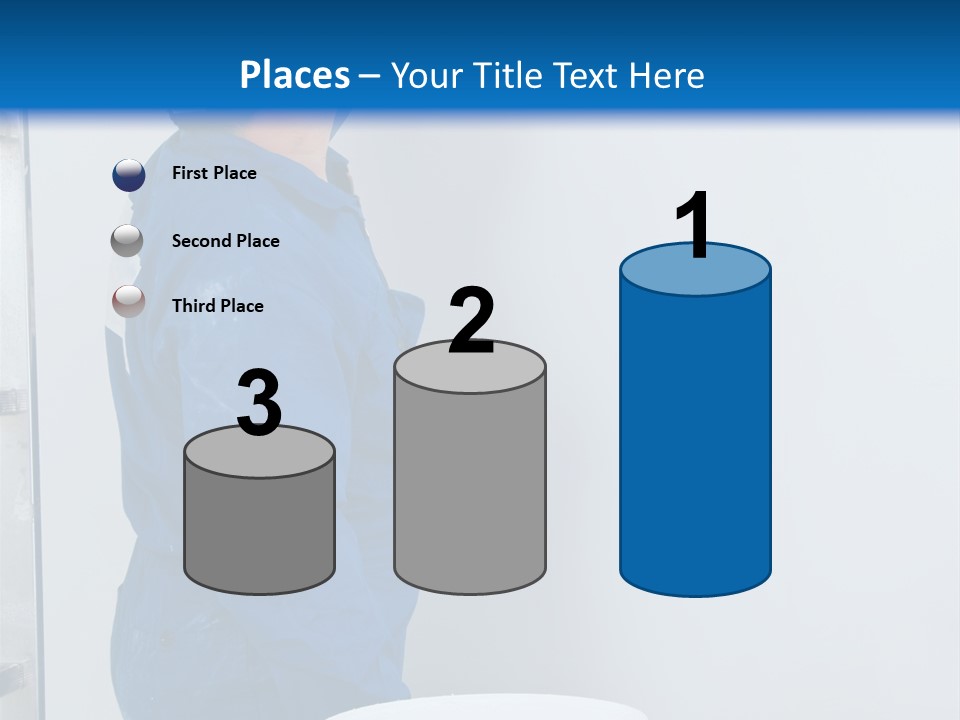 Places – Your Title Text Here

First Place

Second Place

Third Place

3

2

1